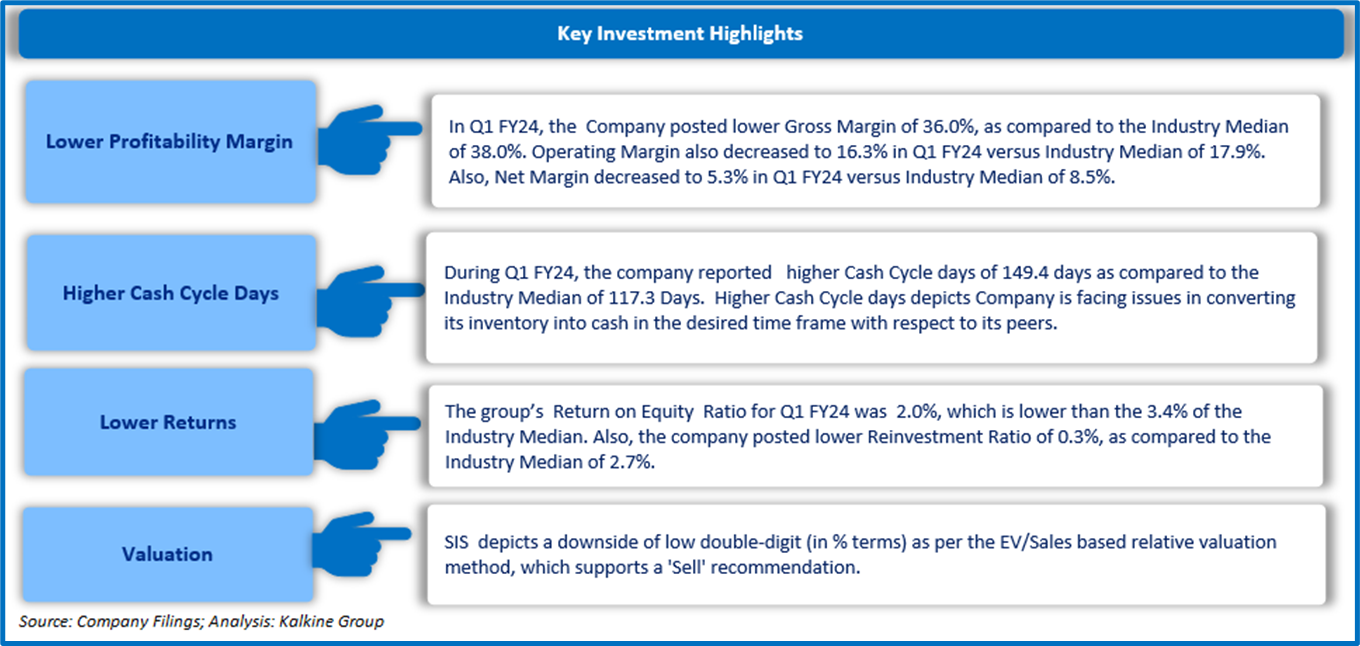 Key Investment Highlights

Lower Profitability Margin

In Q1 FY24, the Company posted lower Gross Margin of 36.0%, as compared to the Industry Median of 38.0%. Operating Margin also decreased to 16.3% in Q1 FY24 versus Industry Median of 17.9%. Also, Net Margin decreased to 5.3% in Q1 FY24 versus Industry Median of 8.5%.

Higher Cash Cycle Days

During Q1 FY24, the company reported higher Cash Cycle days of 149.4 days as compared to the Industry Median of 117.3 Days. Higher Cash Cycle days depicts Company is facing issues in converting its inventory into cash in the desired time frame with respect to its peers.

Lower Returns

The group's Return on Equity Ratio for Q1 FY24 was 2.0%, which is lower than the 3.4% of the Industry Median. Also, the company posted lower Reinvestment Ratio of 0.3%, as compared to the Industry Median of 2.7%.

Valuation

SIS depicts a downside of low double-digit (in % terms) as per the EV/Sales based relative valuation method, which supports a 'Sell' recommendation.

Source: Company Filings; Analysis: Kalkine Group